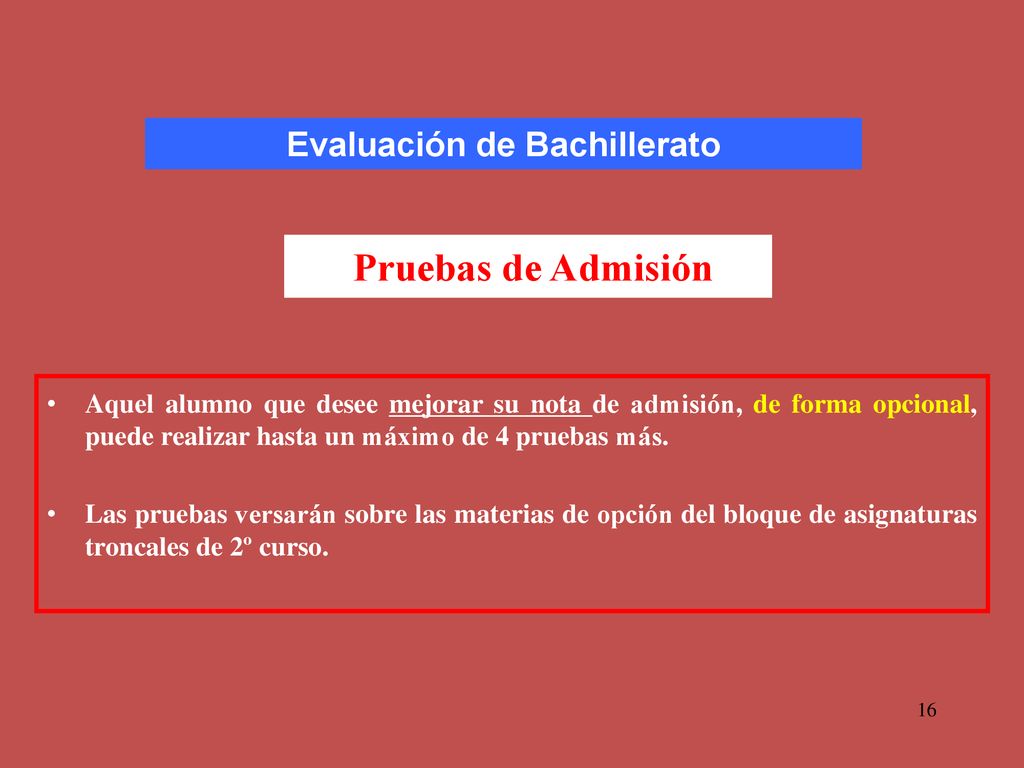 Evaluación de Bachillerato

Pruebas de Admisión

• Aquel alumno que desee mejorar su nota de admisión, de forma opcional, puede realizar hasta un máximo de 4 pruebas más.

• Las pruebas versarán sobre las materias de opción del bloque de asignaturas troncales de 2º curso.

16